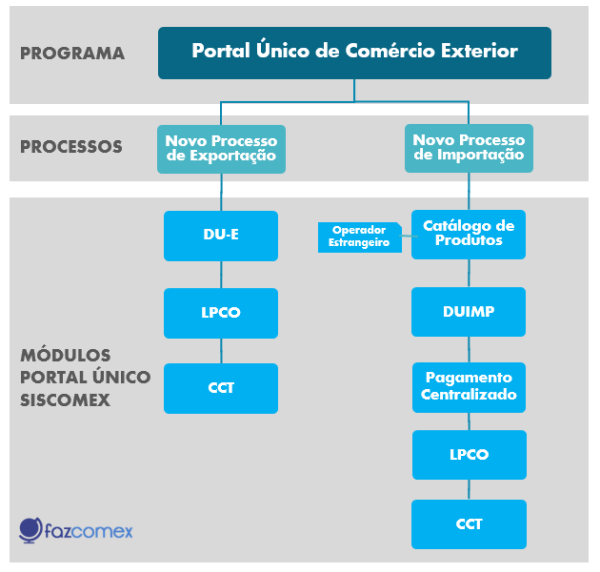 PROGRAMA

Portal Único de Comércio Exterior

PROCESSOS

Novo Processo de Exportação

Novo Processo de Importação

MÓDULOS PORTAL ÚNICO SISCOMEX

DU-E

LPCO

CCT

Operador Estrangeiro

Catálogo de Produtos

DUIMP

Pagamento Centralizado

LPCO

CCT

fazcomex